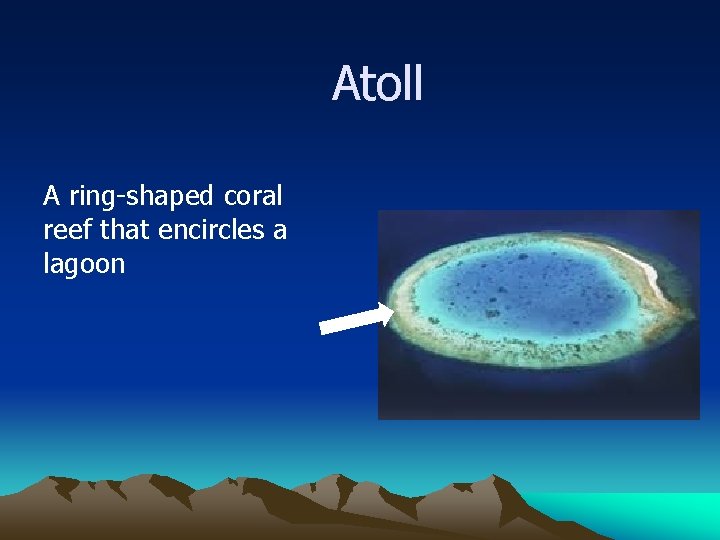 Atoll

A ring-shaped coral reef that encircles a lagoon